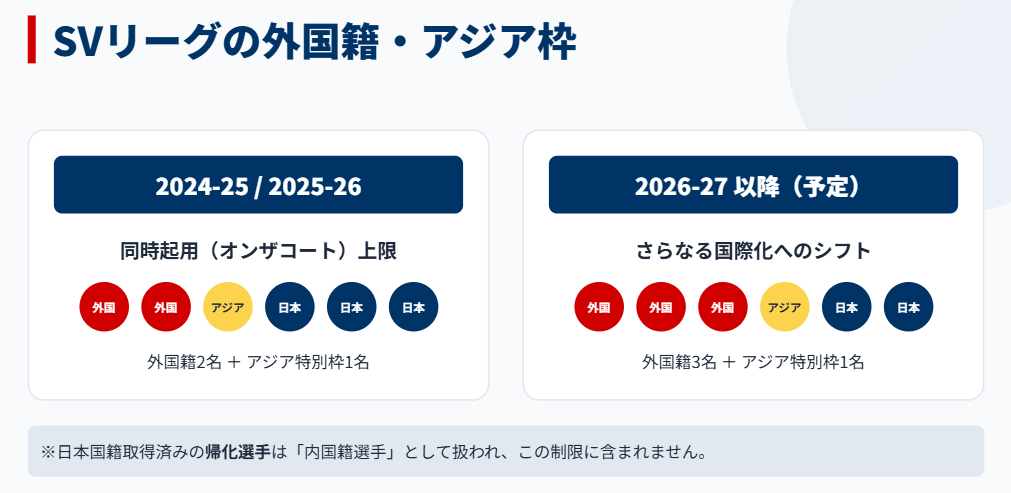 SVリーグの外国籍・アジア枠

2024-25 / 2025-26

同時起用（オンザコート）上限

外国 外国 アジア 日本 日本 日本

外国籍2名 ＋ アジア特別枠1名

2026-27 以降（予定）

さらなる国際化へのシフト

外国 外国 外国 アジア 日本 日本

外国籍3名 ＋ アジア特別枠1名

※日本国籍取得済みの帰化選手は「内国籍選手」として扱われ、この制限に含まれません。